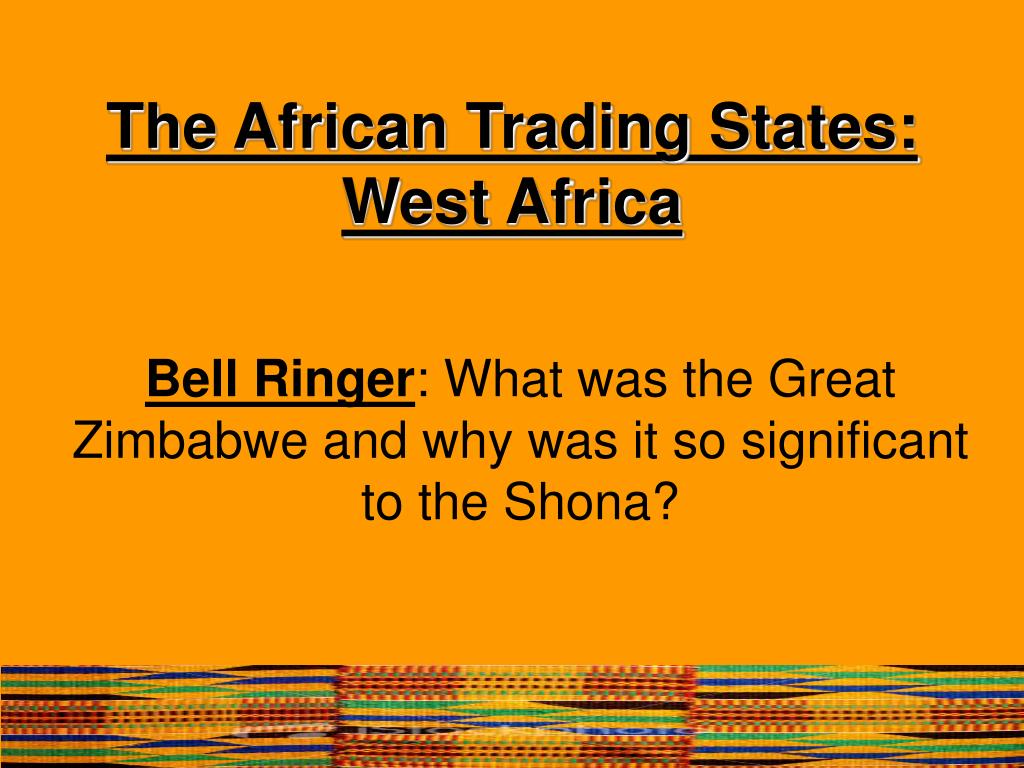 The African Trading States: West Africa

Bell Ringer: What was the Great Zimbabwe and why was it so significant to the Shona?